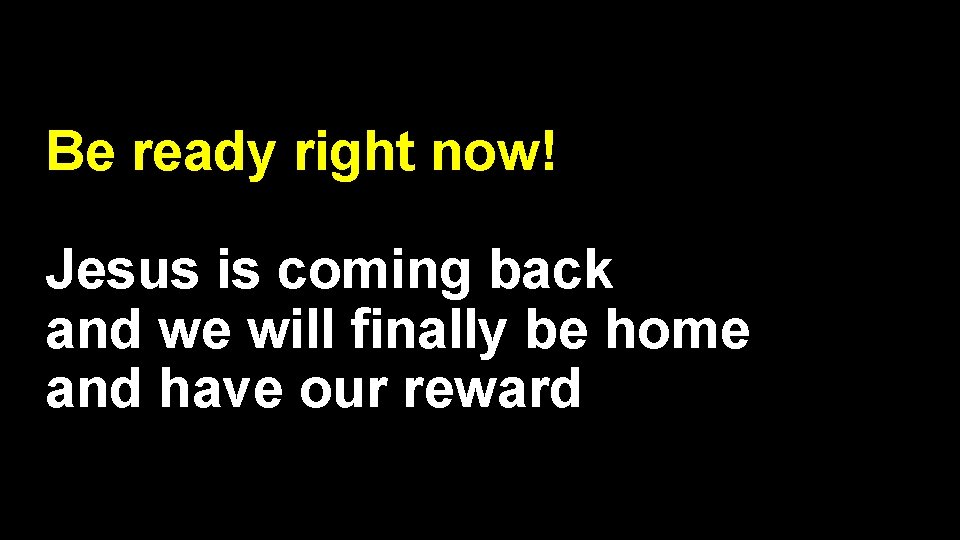 Be ready right now!

Jesus is coming back
and we will finally be home
and have our reward